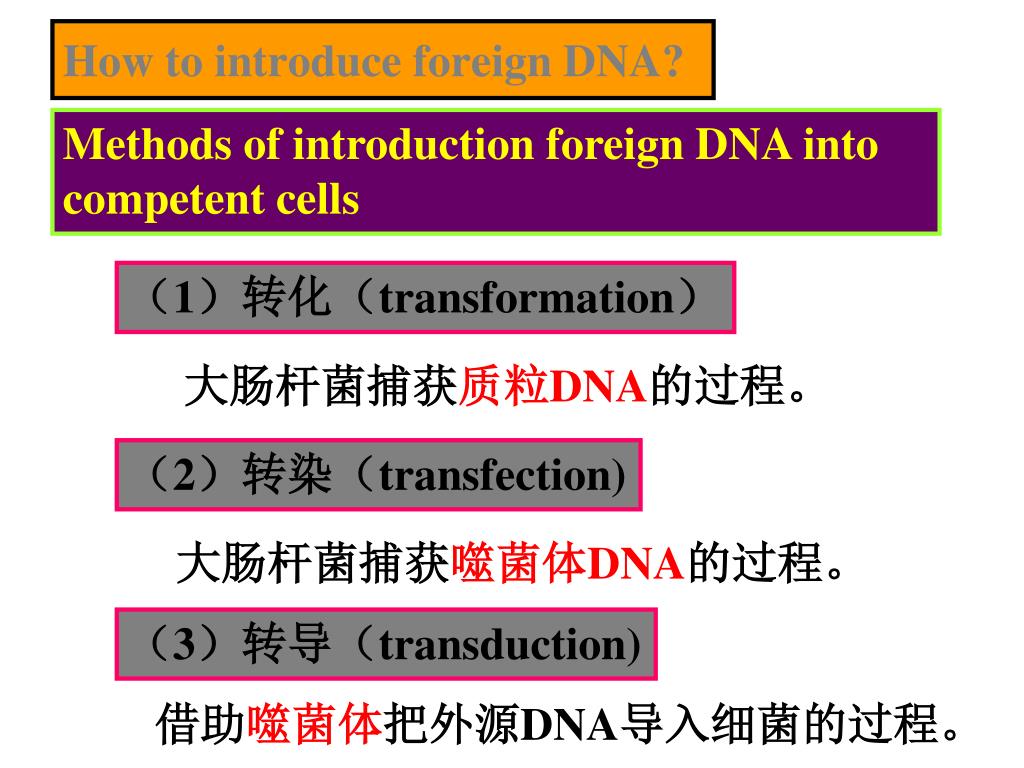 How to introduce foreign DNA?

Methods of introduction foreign DNA into competent cells

（1）转化（transformation）

大肠杆菌捕获质粒DNA的过程。

（2）转染（transfection)

大肠杆菌捕获噬菌体DNA的过程。

（3）转导（transduction)

借助噬菌体把外源DNA导入细菌的过程。